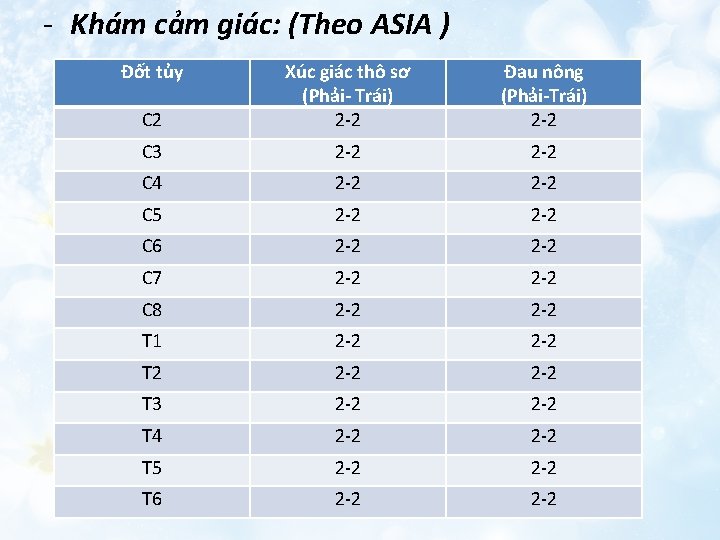 - Khám cảm giác: (Theo ASIA )

| Đốt tủy | Xúc giác thô sơ (Phải- Trái) | Đau nông (Phải-Trái) |
|---|---|---|
| C2 | 2-2 | 2-2 |
| C3 | 2-2 | 2-2 |
| C4 | 2-2 | 2-2 |
| C5 | 2-2 | 2-2 |
| C6 | 2-2 | 2-2 |
| C7 | 2-2 | 2-2 |
| C8 | 2-2 | 2-2 |
| T1 | 2-2 | 2-2 |
| T2 | 2-2 | 2-2 |
| T3 | 2-2 | 2-2 |
| T4 | 2-2 | 2-2 |
| T5 | 2-2 | 2-2 |
| T6 | 2-2 | 2-2 |